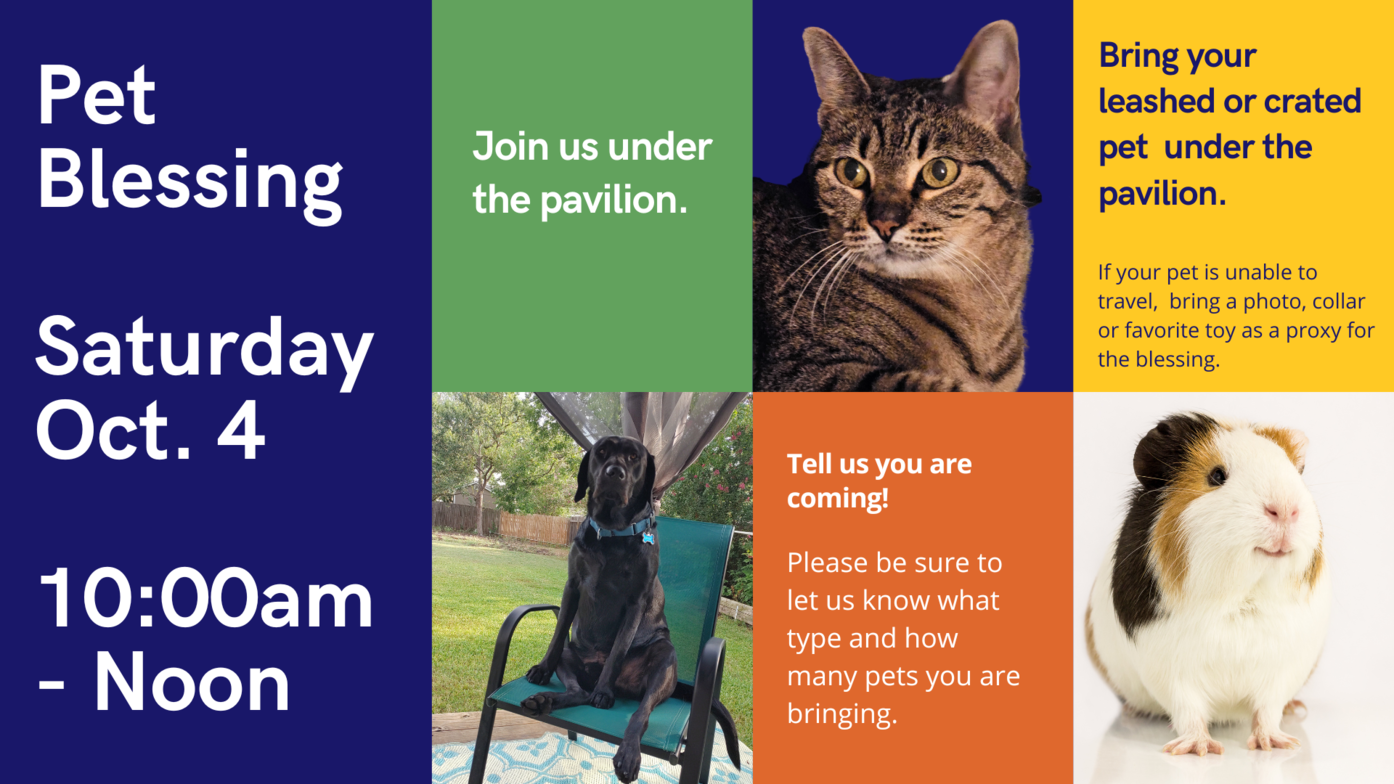 Pet Blessing

Saturday Oct. 4

10:00am - Noon

Join us under the pavilion.

Bring your leashed or crated pet under the pavilion.

If your pet is unable to travel, bring a photo, collar or favorite toy as a proxy for the blessing.

Tell us you are coming!

Please be sure to let us know what type and how many pets you are bringing.